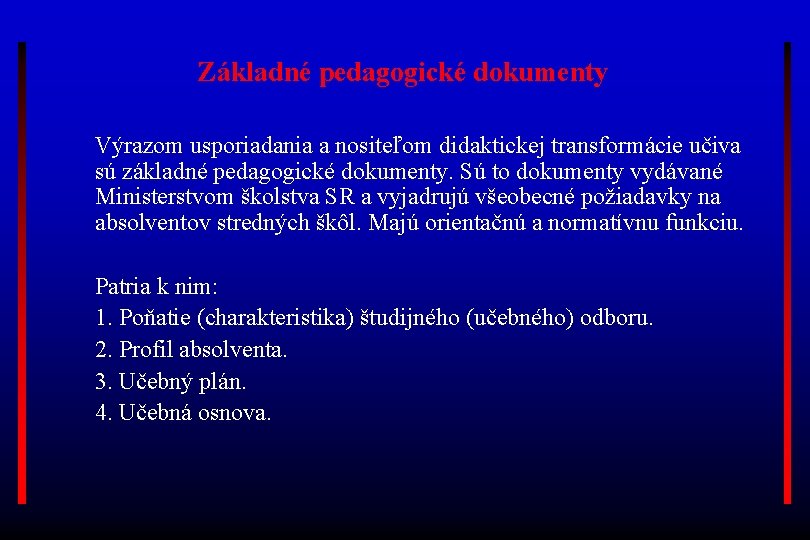 Základné pedagogické dokumenty

Výrazom usporiadania a nositeľom didaktickej transformácie učiva sú základné pedagogické dokumenty. Sú to dokumenty vydávané Ministerstvom školstva SR a vyjadrujú všeobecné požiadavky na absolventov stredných škôl. Majú orientačnú a normatívnu funkciu.

Patria k nim:
1. Poňatie (charakteristika) študijného (učebného) odboru.
2. Profil absolventa.
3. Učebný plán.
4. Učebná osnova.